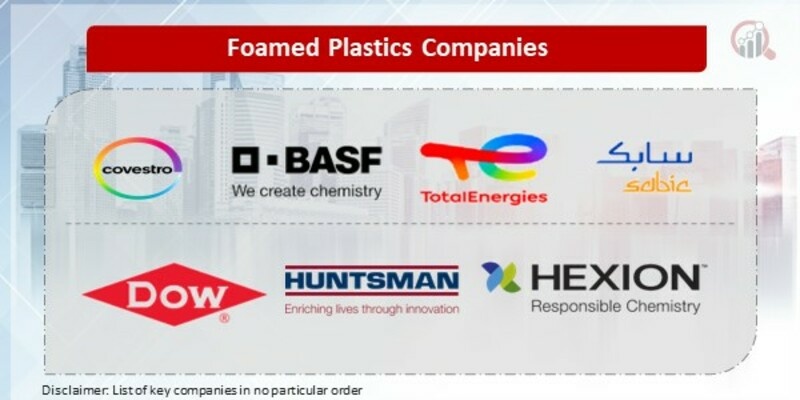 Foamed Plastics Companies

covestro

BASF
We create chemistry

TotalEnergies

سابك
sabic

DOW

HUNTSMAN
Enriching lives through innovation

HEXION
Responsible Chemistry

Disclaimer: List of key companies in no particular order